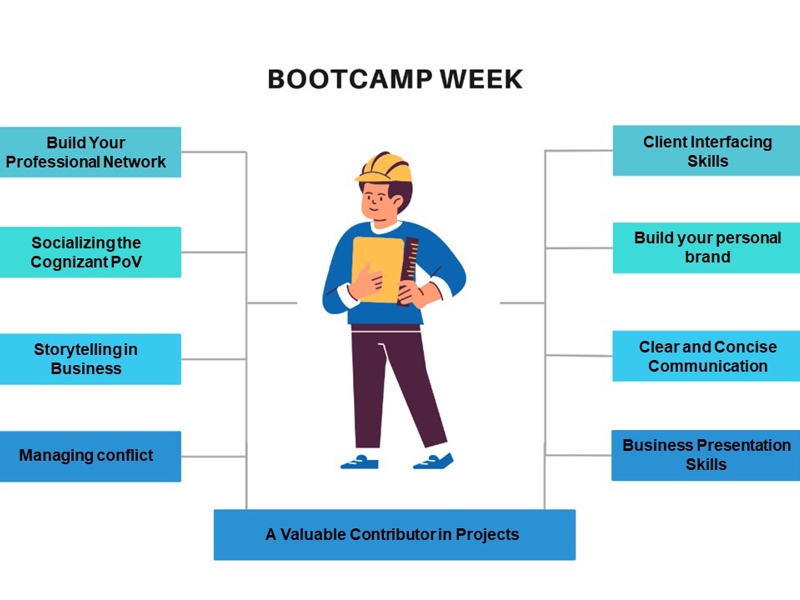 BOOTCAMP WEEK

Build Your Professional Network

Socializing the Cognizant PoV

Storytelling in Business

Managing conflict

Client Interfacing Skills

Build your personal brand

Clear and Concise Communication

Business Presentation Skills

A Valuable Contributor in Projects